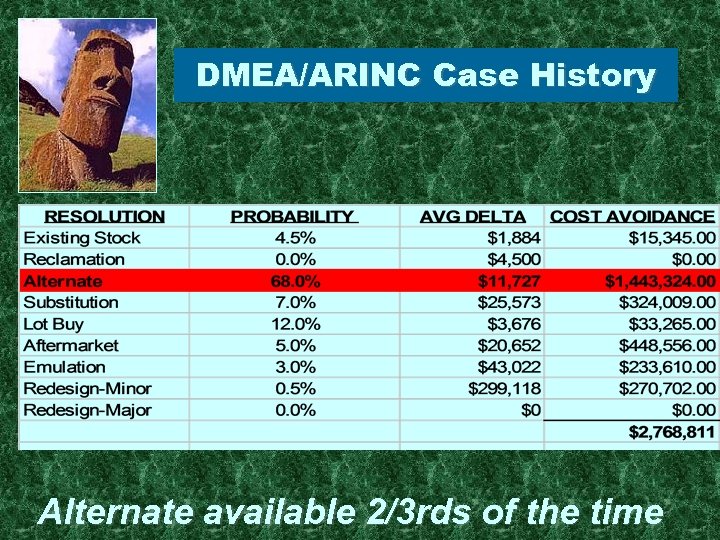 DMEA/ARINC Case History

| RESOLUTION | PROBABILITY | AVG DELTA | COST AVOIDANCE |
|---|---|---|---|
| Existing Stock | 4.5% | \$1,884 | \$15,345.00 |
| Reclamation | 0.0% | \$4,500 | \$0.00 |
| Alternate | 68.0% | \$11,727 | \$1,443,324.00 |
| Substitution | 7.0% | \$25,573 | \$324,009.00 |
| Lot Buy | 12.0% | \$3,676 | \$33,265.00 |
| Aftermarket | 5.0% | \$20,652 | \$448,556.00 |
| Emulation | 3.0% | \$43,022 | \$233,610.00 |
| Redesign-Minor | 0.5% | \$299,118 | \$270,702.00 |
| Redesign-Major | 0.0% | \$0 | \$0.00 |
| | | | \$2,768,811 |

Alternate available 2/3rds of the time